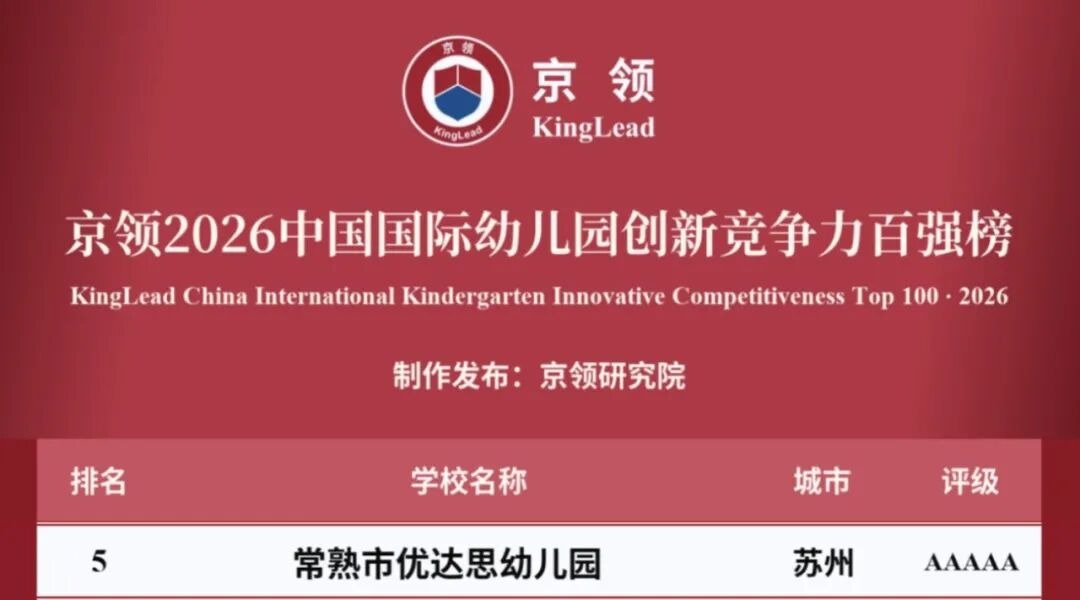 京领
KingLead
京领
KingLead

京领2026中国国际幼儿园创新竞争力百强榜
KingLead China International Kindergarten Innovative Competitiveness Top 100 · 2026

制作发布：京领研究院

| 排名 | 学校名称 | 城市 | 评级 |
|---|---|---|---|
| 5 | 常熟市优达思幼儿园 | 苏州 | AAAAA |